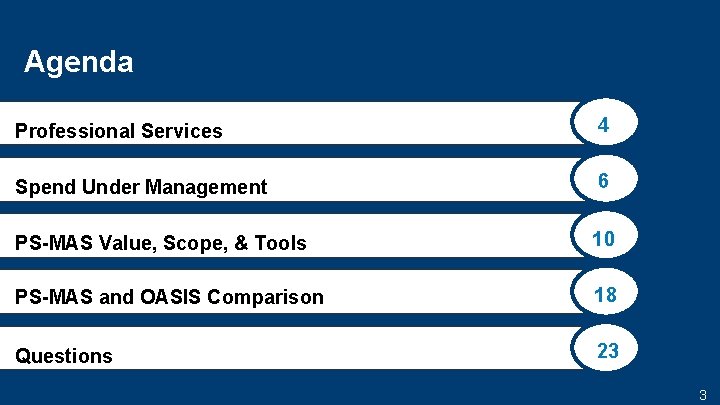 Agenda

Professional Services 4

Spend Under Management 6

PS-MAS Value, Scope, & Tools 10

PS-MAS and OASIS Comparison 18

Questions 23

3